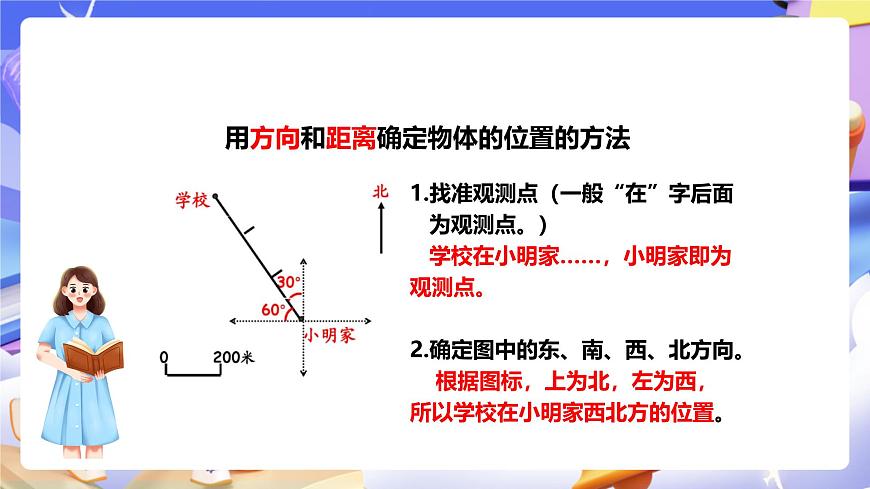 用方向和距离确定物体的位置的方法

学校

北

30°

60°

小明家

0 200米

1.找准观测点（一般“在”字后面为观测点。）

学校在小明家……，小明家即为观测点。

2.确定图中的东、南、西、北方向。

根据图标，上为北，左为西，所以学校在小明家西北方的位置。